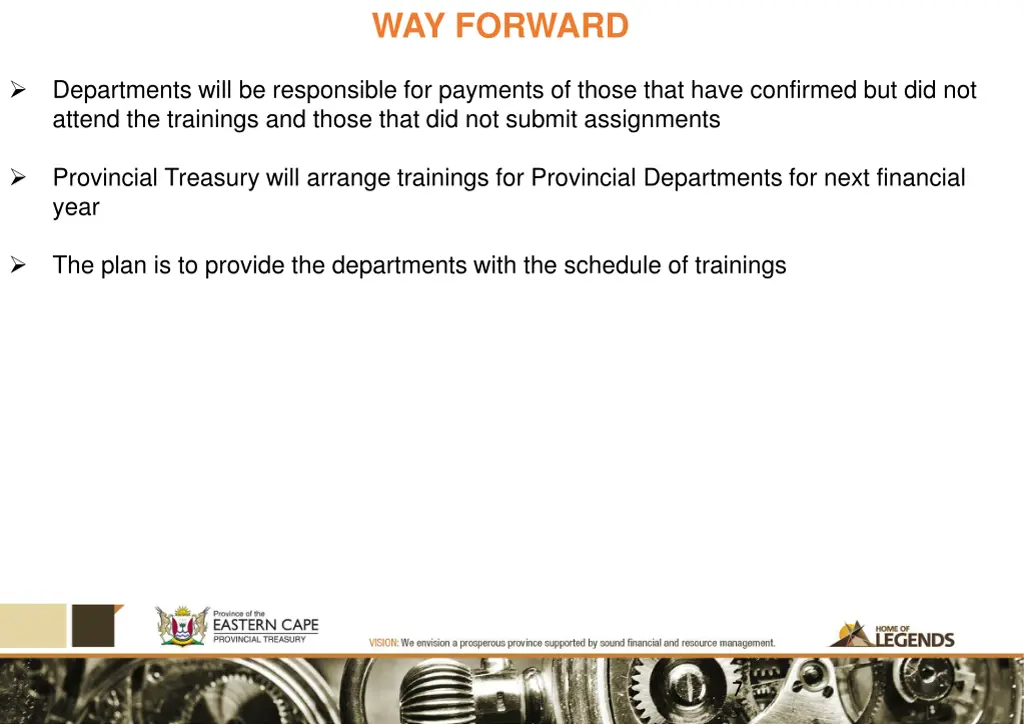 WAY FORWARD

➢ Departments will be responsible for payments of those that have confirmed but did not attend the trainings and those that did not submit assignments

➢ Provincial Treasury will arrange trainings for Provincial Departments for next financial year

➢ The plan is to provide the departments with the schedule of trainings

Province of the
EASTERN CAPE
PROVINCIAL TREASURY

VISION: We envision a prosperous province supported by sound financial and resource management.

HOME OF
LEGENDS

7